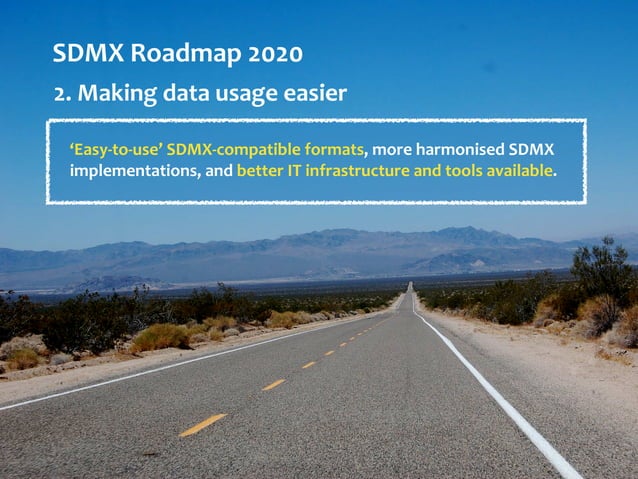 SDMX Roadmap 2020

2. Making data usage easier

'Easy-to-use' SDMX-compatible formats, more harmonised SDMX implementations, and better IT infrastructure and tools available.